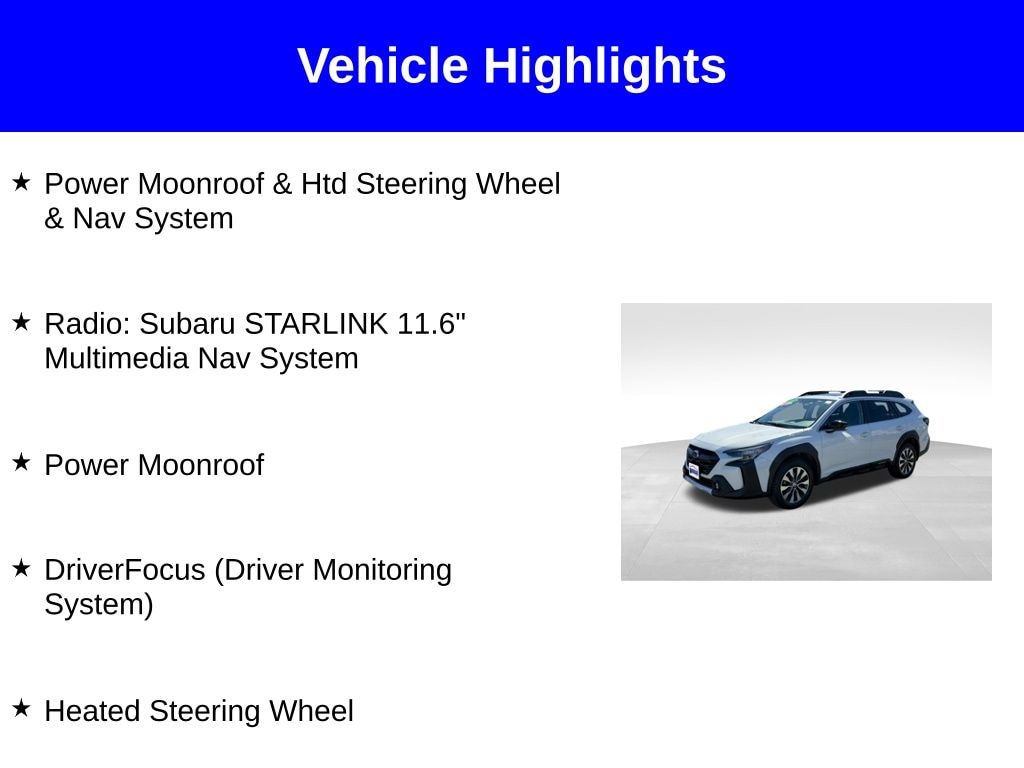 Vehicle Highlights

★ Power Moonroof & Htd Steering Wheel & Nav System

★ Radio: Subaru STARLINK 11.6" Multimedia Nav System

★ Power Moonroof

★ DriverFocus (Driver Monitoring System)

★ Heated Steering Wheel